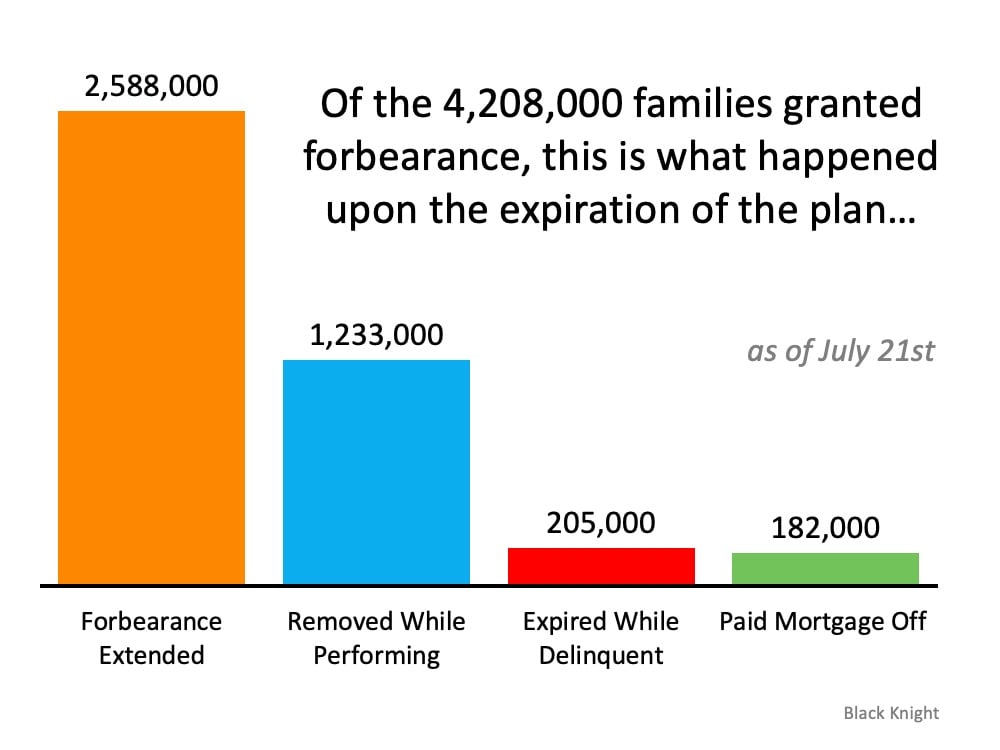 Of the 4,208,000 families granted forbearance, this is what happened upon the expiration of the plan…

as of July 21st

2,588,000

1,233,000

205,000

182,000

Forbearance Extended

Removed While Performing

Expired While Delinquent

Paid Mortgage Off

Black Knight